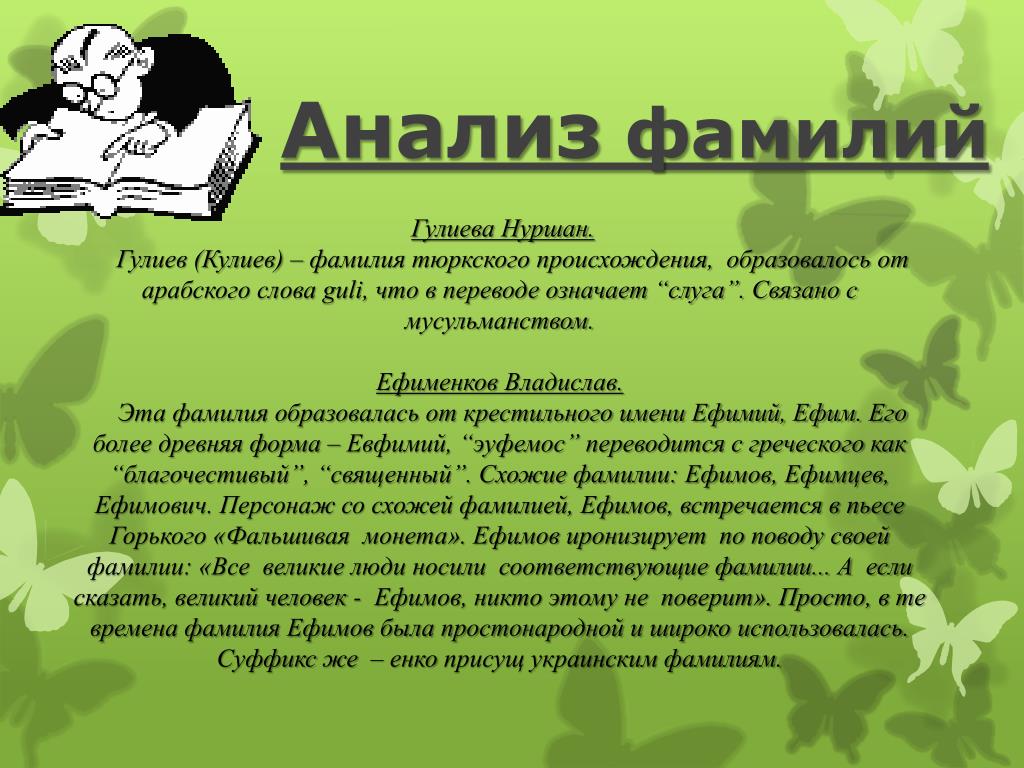 Анализ фамилий

Гулиева Нуршан.

Гулиев (Кулиев) – фамилия тюркского происхождения, образовалось от арабского слова guli, что в переводе означает “слуга”. Связано с мусульманством.

Ефименков Владислав.

Эта фамилия образовалась от крестильного имени Ефимий, Ефим. Его более древняя форма – Евфимий, “эуфемос” переводится с греческого как “благочестивый”, “священный”. Схожие фамилии: Ефимов, Ефимцев, Ефимович. Персонаж со схожей фамилией, Ефимов, встречается в пьесе Горького «Фальшивая монета». Ефимов иронизирует по поводу своей фамилии: «Все великие люди носили соответствующие фамилии... А если сказать, великий человек - Ефимов, никто этому не поверит». Просто, в те времена фамилия Ефимов была простонародной и широко использовалась. Суффикс же – енко присущ украинским фамилиям.